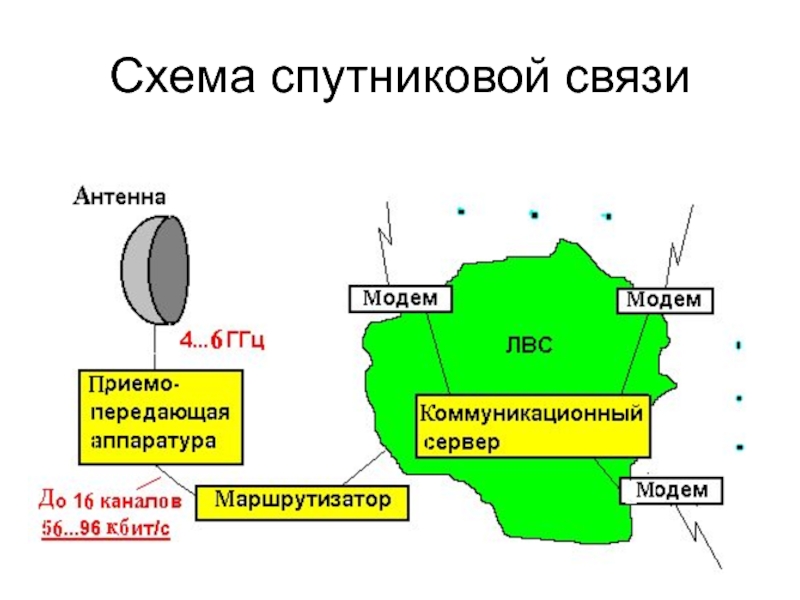 Схема спутниковой связи

Антенна

4...6ГГц

Приемо-передающая аппаратура

До 16 каналов
56...96 кбит/с

Маршрутизатор

Модем

Модем

ЛВС

Коммуникационный сервер

Модем